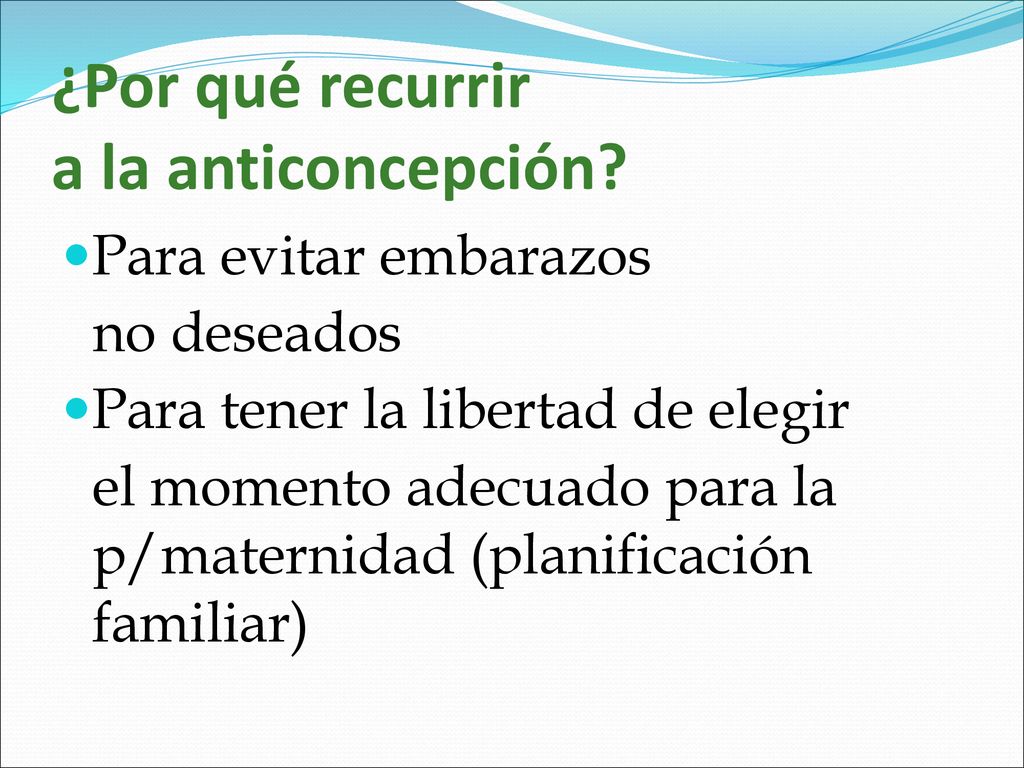 ¿Por qué recurrir
a la anticoncepción?

Para evitar embarazos no deseados

Para tener la libertad de elegir el momento adecuado para la p/maternidad (planificación familiar)